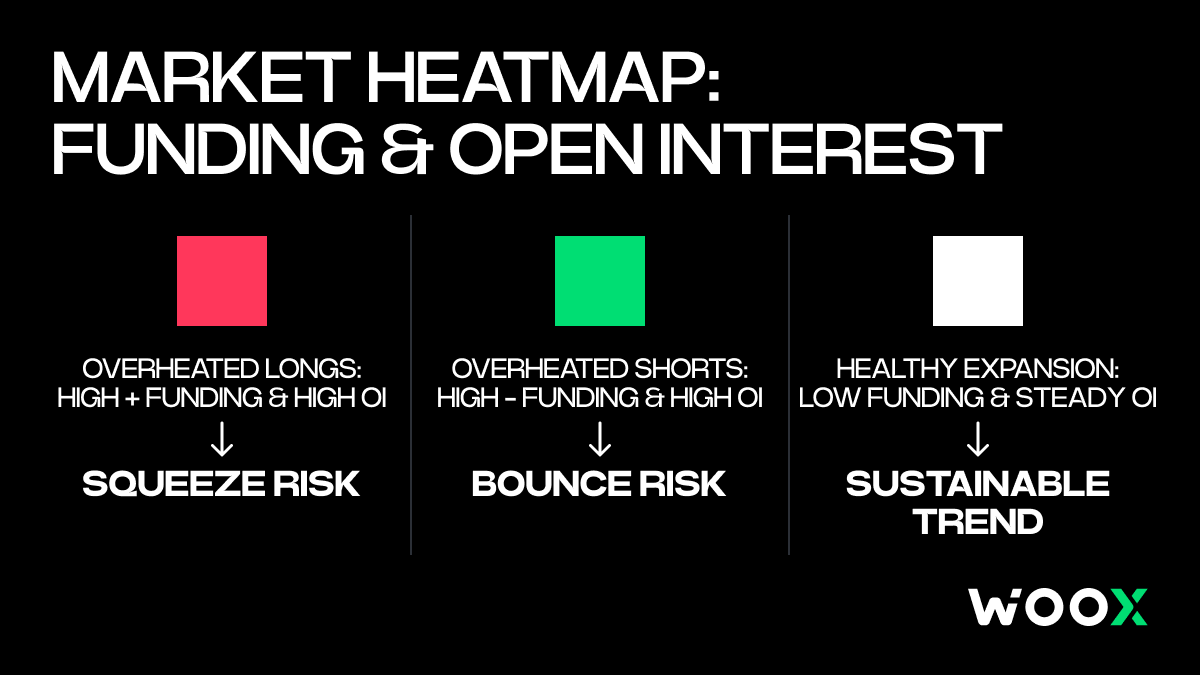 MARKET HEATMAP: FUNDING & OPEN INTEREST

OVERHEATED LONGS: HIGH + FUNDING & HIGH OI
↓
SQUEEZE RISK

OVERHEATED SHORTS: HIGH - FUNDING & HIGH OI
↓
BOUNCE RISK

HEALTHY EXPANSION: LOW FUNDING & STEADY OI
↓
SUSTAINABLE TREND

WOOX